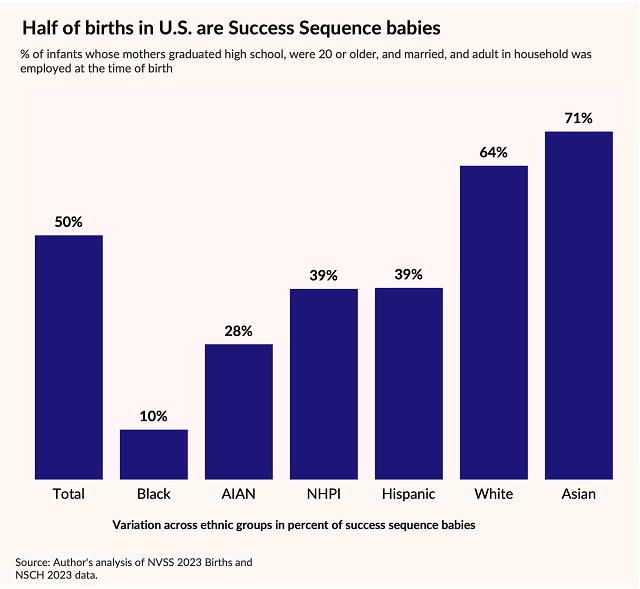 Half of births in U.S. are Success Sequence babies

% of infants whose mothers graduated high school, were 20 or older, and married, and adult in household was employed at the time of birth

50%
10%
28%
39%
39%
64%
71%

Total
Black
AIAN
NHPI
Hispanic
White
Asian

Variation across ethnic groups in percent of success sequence babies

Source: Author's analysis of NVSS 2023 Births and NSCH 2023 data.